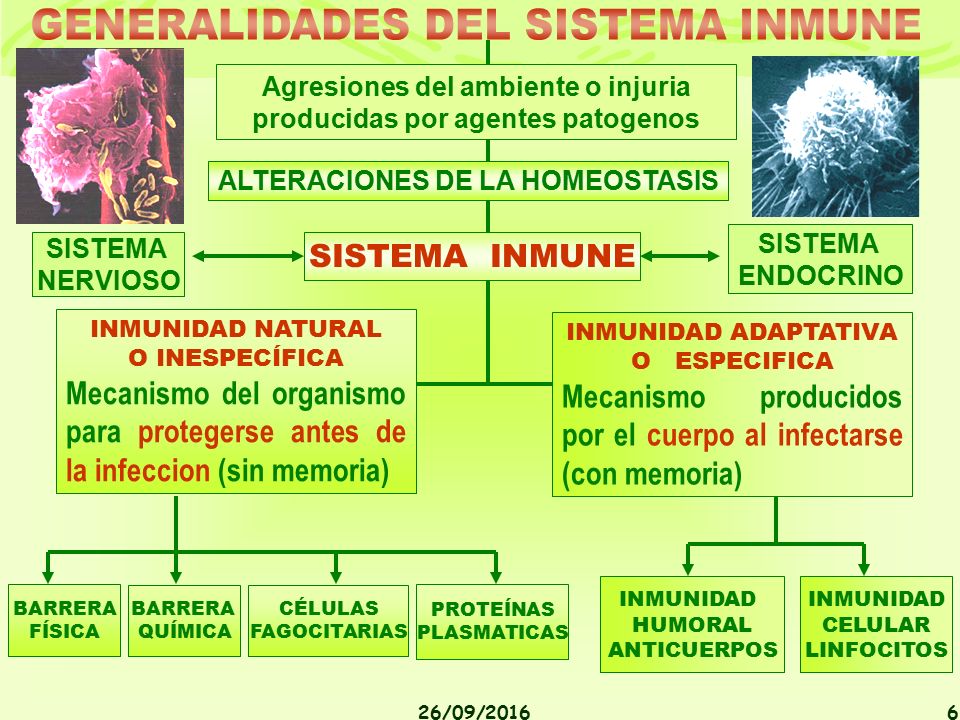 GENERALIDADES DEL SISTEMA INMUNE

Agresiones del ambiente o injuria producidas por agentes patogenos

ALTERACIONES DE LA HOMEOSTASIS

SISTEMA NERVIOSO

SISTEMA INMUNE

SISTEMA ENDOCRINO

INMUNIDAD NATURAL O INESPECÍFICA
Mecanismo del organismo para protegerse antes de la infeccion (sin memoria)

INMUNIDAD ADAPTATIVA O ESPECIFICA
Mecanismo producidos por el cuerpo al infectarse (con memoria)

BARRERA FÍSICA

BARRERA QUÍMICA

CÉLULAS FAGOCITARIAS

PROTEÍNAS PLASMATICAS

INMUNIDAD HUMORAL ANTICUERPOS

INMUNIDAD CELULAR LINFOCITOS

26/09/2016

6